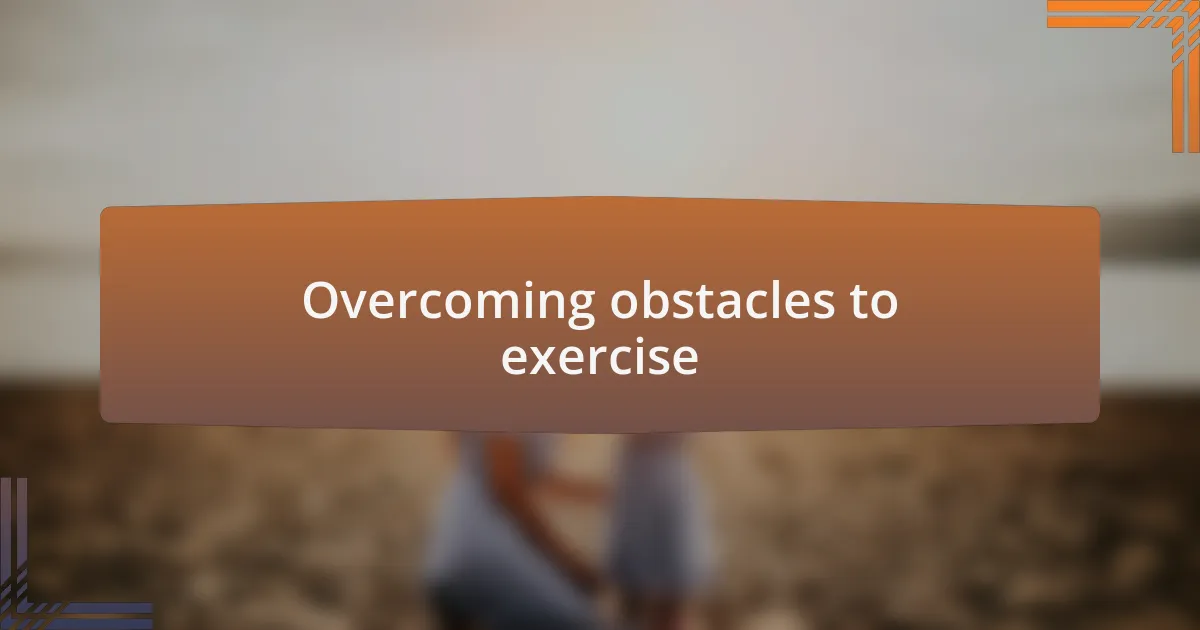 Overcoming obstacles to exercise